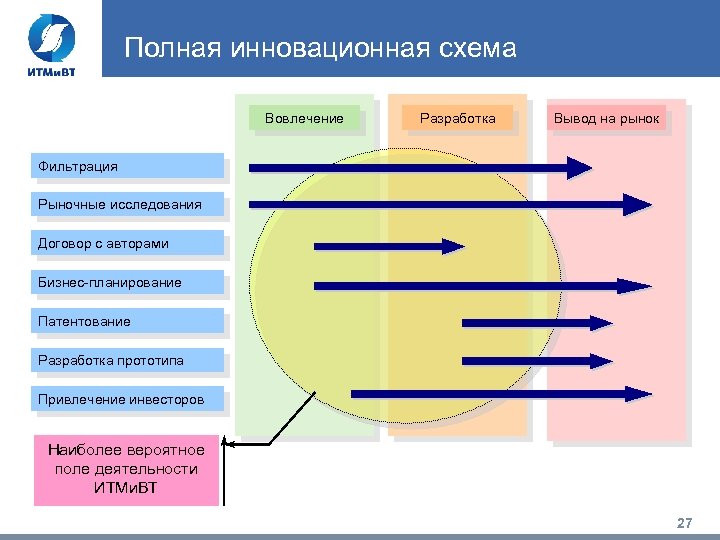 ИТМиВТ

Полная инновационная схема

Вовлечение

Разработка

Вывод на рынок

Фильтрация

Рыночные исследования

Договор с авторами

Бизнес-планирование

Патентование

Разработка прототипа

Привлечение инвесторов

Наиболее вероятное поле деятельности ИТМиВТ

27